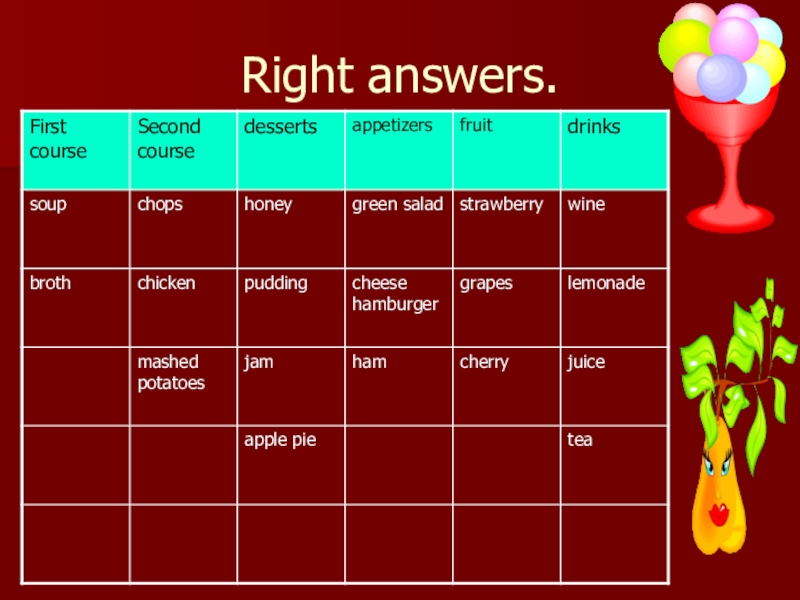 Right answers.

| First course | Second course | desserts | appetizers | fruit | drinks |
|---|---|---|---|---|---|
| soup | chops | honey | green salad | strawberry | wine |
| broth | chicken | pudding | cheese hamburger | grapes | lemonade |
| | mashed potatoes | jam | ham | cherry | juice |
| | | apple pie | | | tea |
| | | | | | |